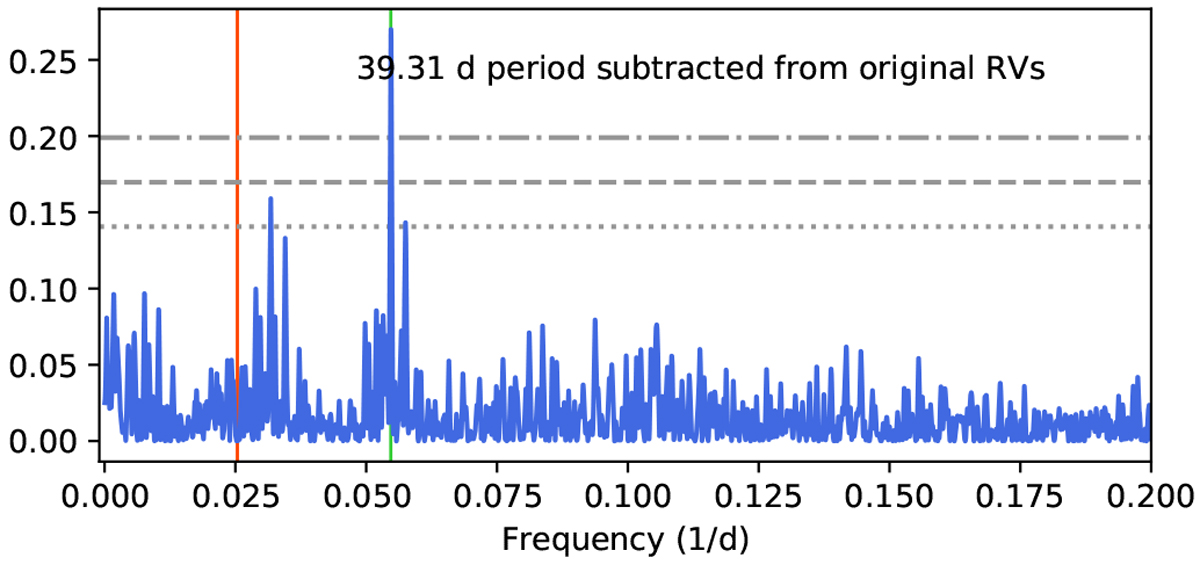 39.31 d period subtracted from original RVs

0.25
0.20
0.15
0.10
0.05
0.00

0.000 0.025 0.050 0.075 0.100 0.125 0.150 0.175 0.200

Frequency (1/d)